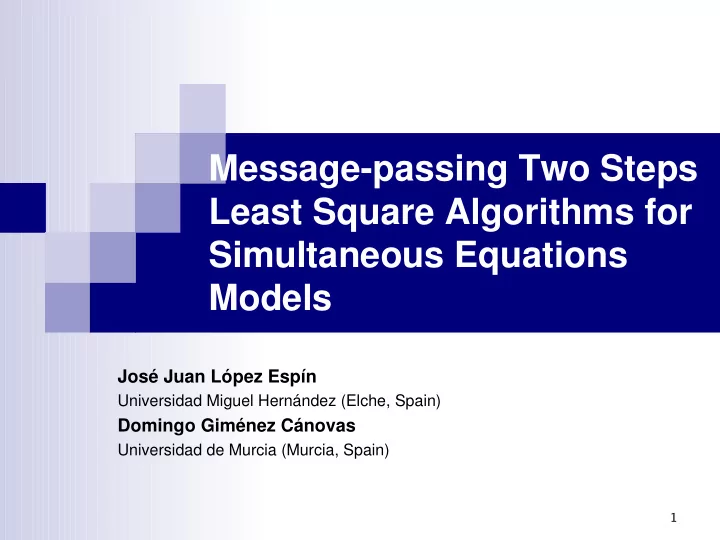 Message-passing Two Steps Least Square Algorithms for Simultaneous Equations Models

José Juan López Espín
Universidad Miguel Hernández (Elche, Spain)
Domingo Giménez Cánovas
Universidad de Murcia (Murcia, Spain)

1